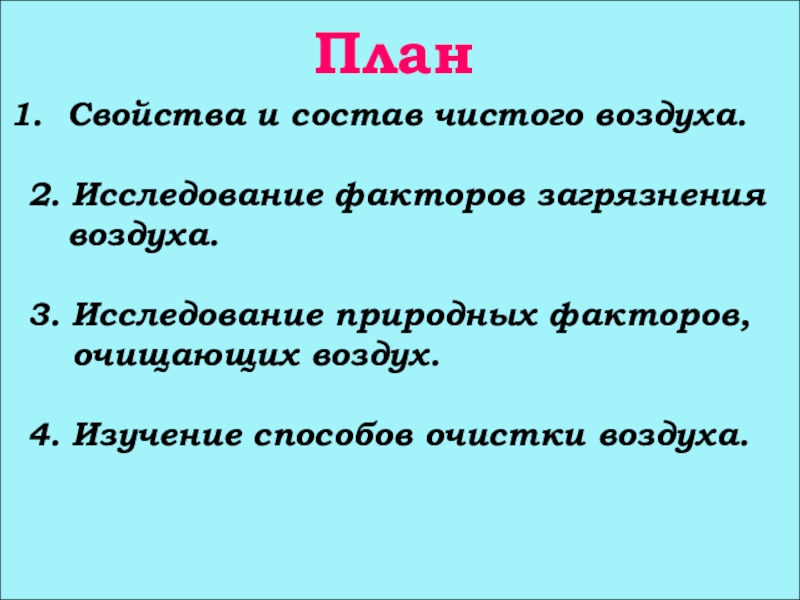 План

1. Свойства и состав чистого воздуха.

2. Исследование факторов загрязнения воздуха.

3. Исследование природных факторов, очищающих воздух.

4. Изучение способов очистки воздуха.